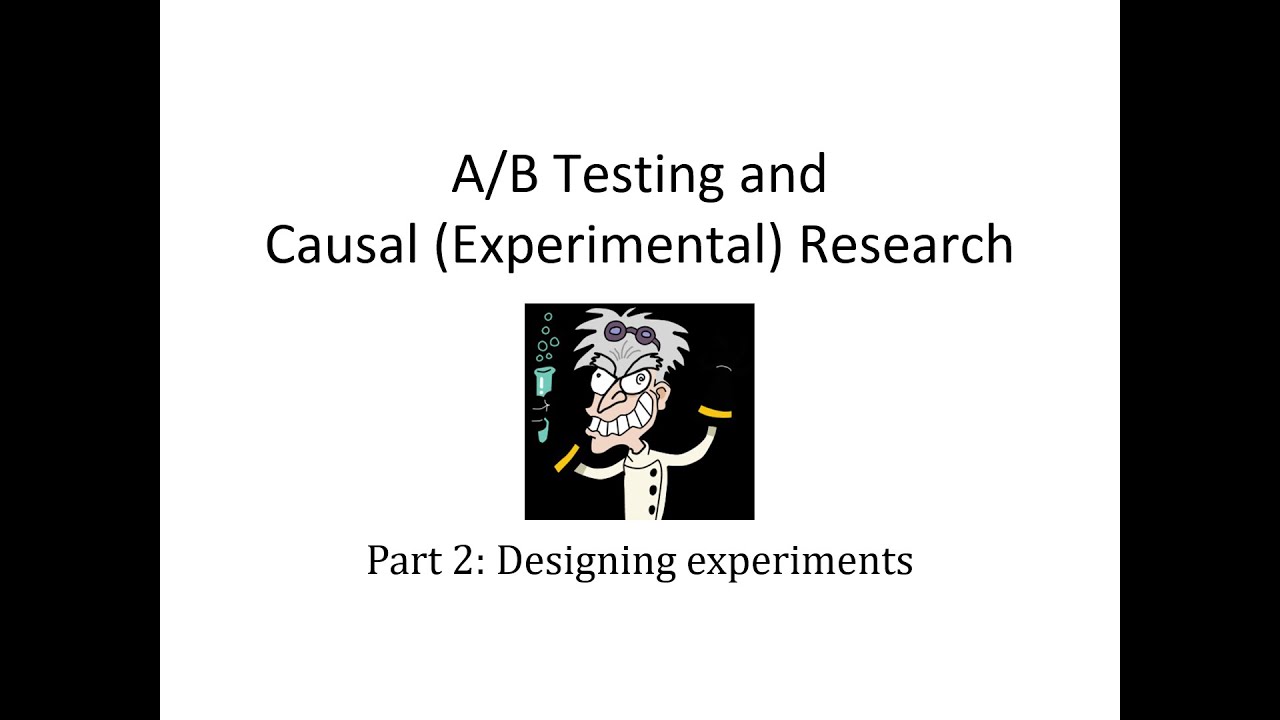 A/B Testing and
Causal (Experimental) Research

Part 2: Designing experiments